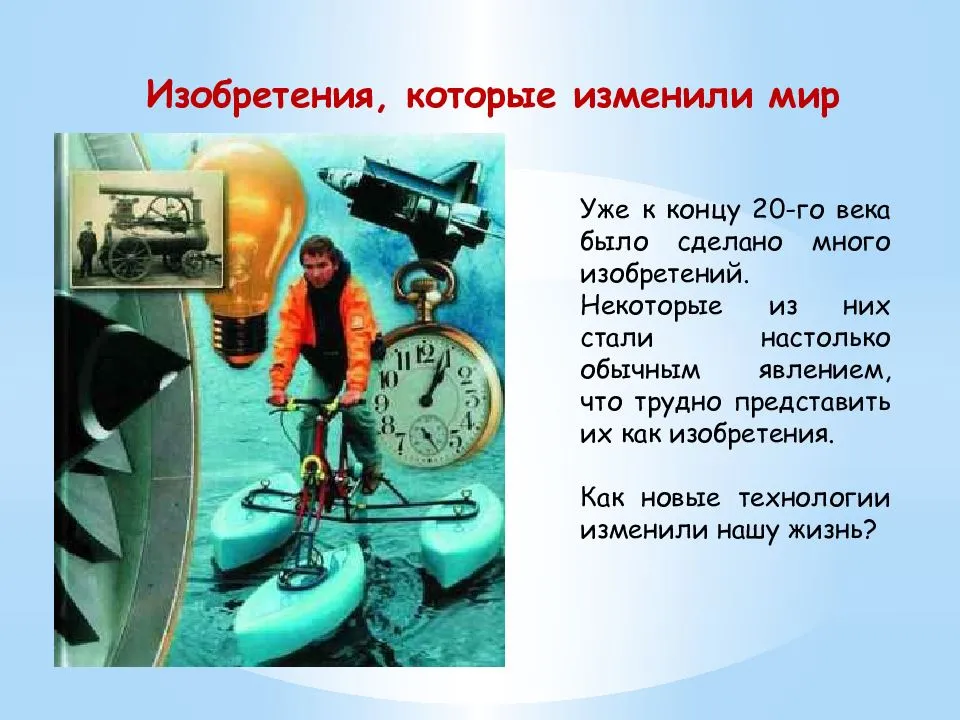 Изобретения, которые изменили мир

Уже к концу 20-го века было сделано много изобретений. Некоторые из них стали настолько обычным явлением, что трудно представить их как изобретения.

Как новые технологии изменили нашу жизнь?